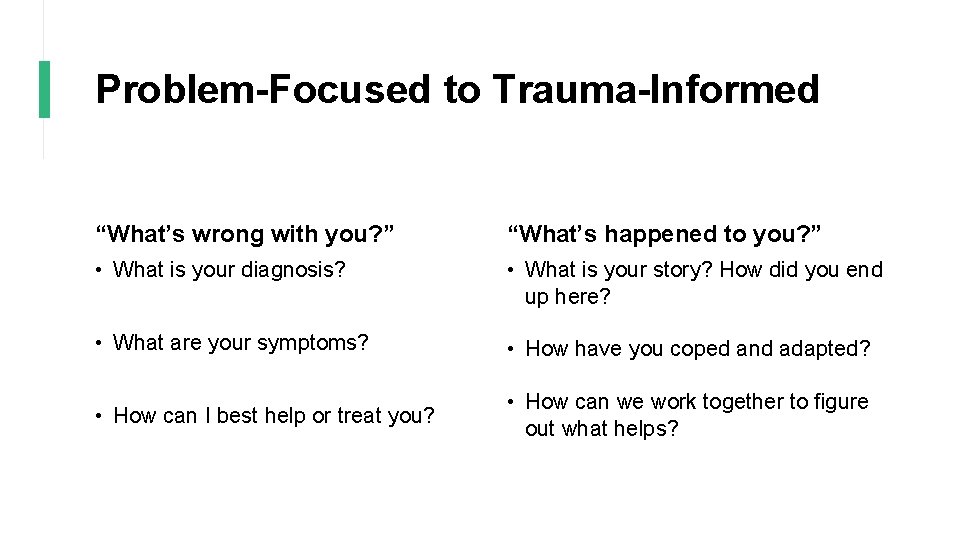 Problem-Focused to Trauma-Informed

“What’s wrong with you?”

• What is your diagnosis?

• What are your symptoms?

• How can I best help or treat you?

“What’s happened to you?”

• What is your story? How did you end up here?

• How have you coped and adapted?

• How can we work together to figure out what helps?